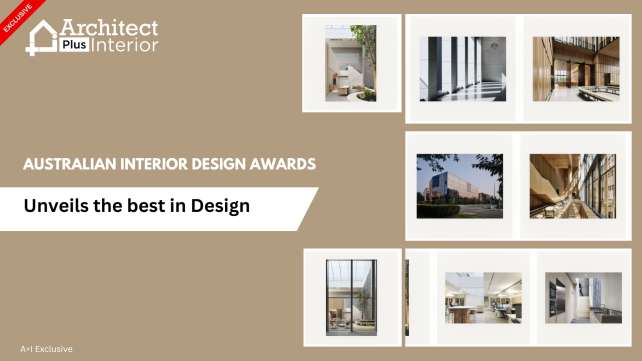 EXCLUSIVE

Architect Plus Interior

AUSTRALIAN INTERIOR DESIGN AWARDS

Unveils the best in Design

A+I Exclusive